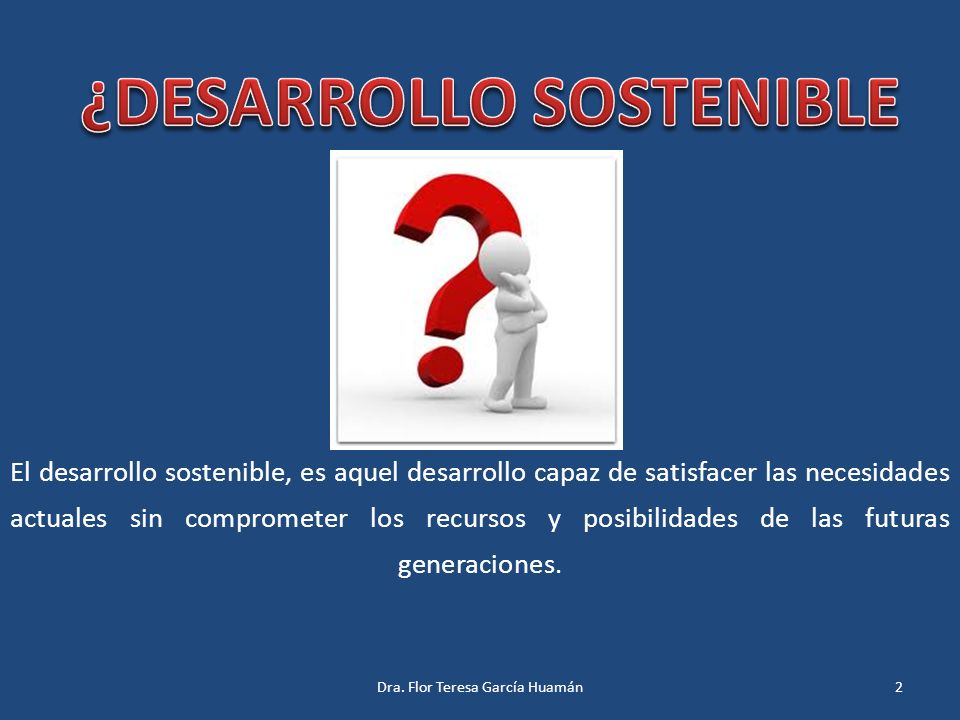 ¿DESARROLLO SOSTENIBLE

El desarrollo sostenible, es aquel desarrollo capaz de satisfacer las necesidades actuales sin comprometer los recursos y posibilidades de las futuras generaciones.

Dra. Flor Teresa García Huamán

2